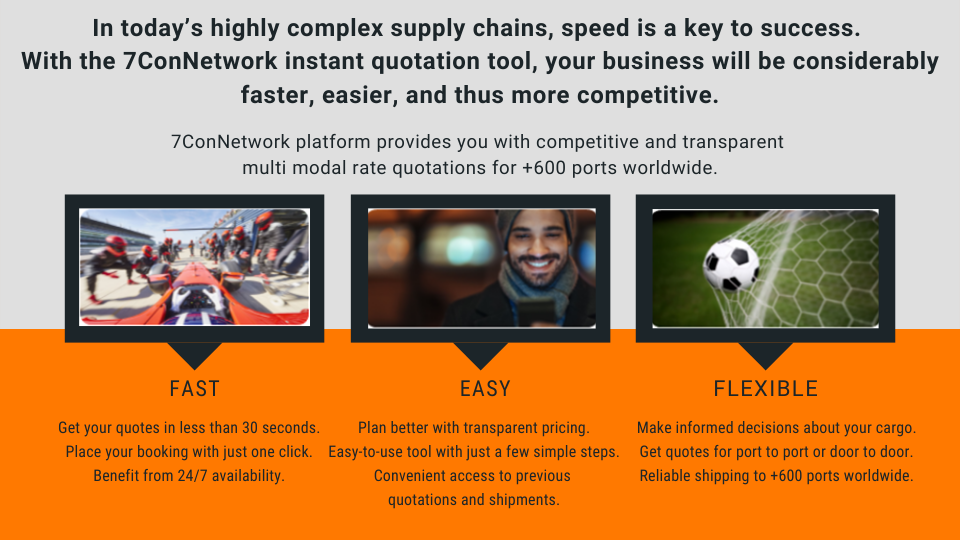 In today's highly complex supply chains, speed is a key to success.
With the 7ConNetwork instant quotation tool, your business will be considerably faster, easier, and thus more competitive.

7ConNetwork platform provides you with competitive and transparent multi modal rate quotations for +600 ports worldwide.

FAST

Get your quotes in less than 30 seconds.
Place your booking with just one click.
Benefit from 24/7 availability.

EASY

Plan better with transparent pricing.
Easy-to-use tool with just a few simple steps.
Convenient access to previous quotations and shipments.

FLEXIBLE

Make informed decisions about your cargo.
Get quotes for port to port or door to door.
Reliable shipping to +600 ports worldwide.